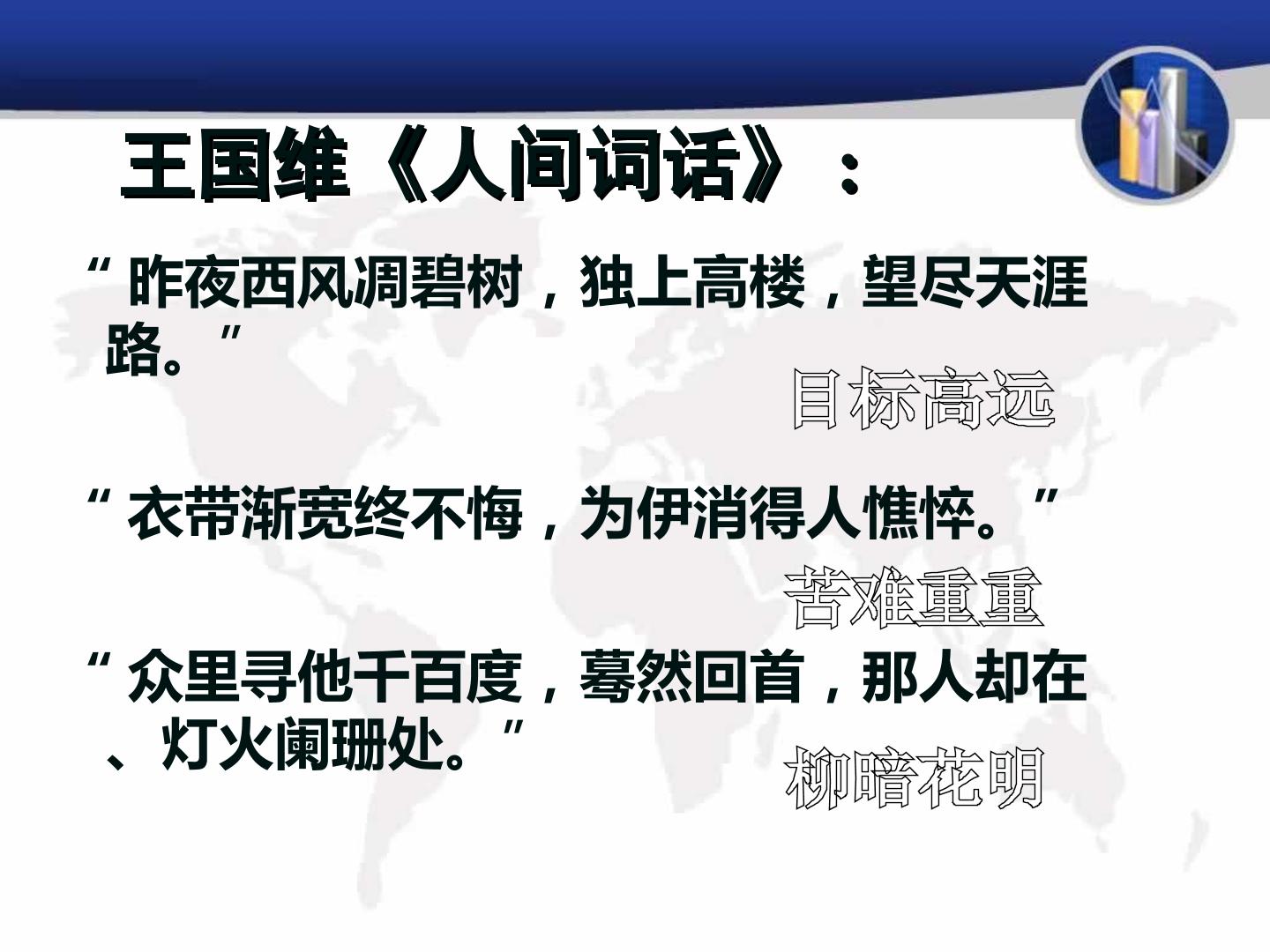 王国维《人间词话》：

“昨夜西风凋碧树，独上高楼，望尽天涯路。”

目标高远

“衣带渐宽终不悔，为伊消得人憔悴。”

苦难重重

“众里寻他千百度，蓦然回首，那人却在、灯火阑珊处。”

柳暗花明